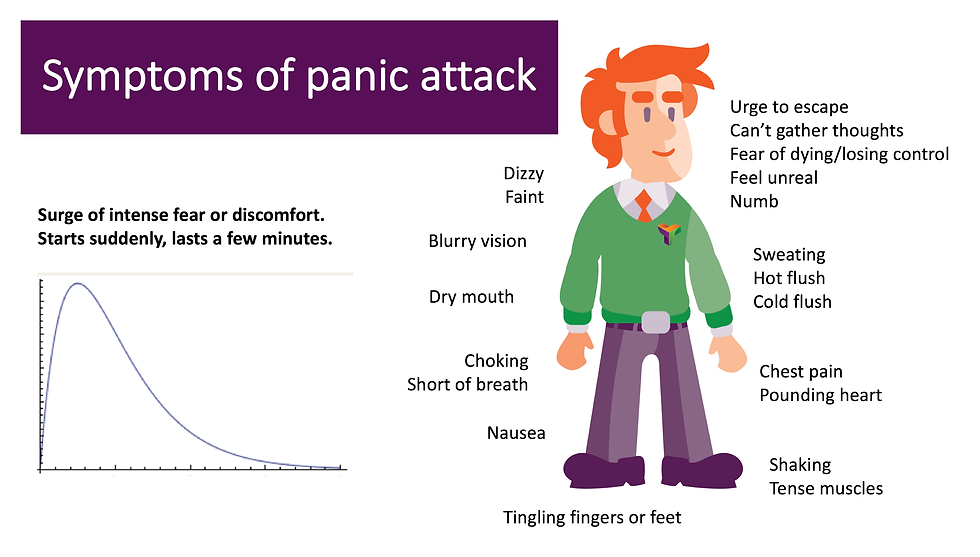 Symptoms of panic attack

Surge of intense fear or discomfort.
Starts suddenly, lasts a few minutes.

Dizzy
Faint

Blurry vision

Dry mouth

Choking
Short of breath

Nausea

Tingling fingers or feet

Urge to escape
Can't gather thoughts
Fear of dying/losing control
Feel unreal
Numb

Sweating
Hot flush
Cold flush

Chest pain
Pounding heart

Shaking
Tense muscles